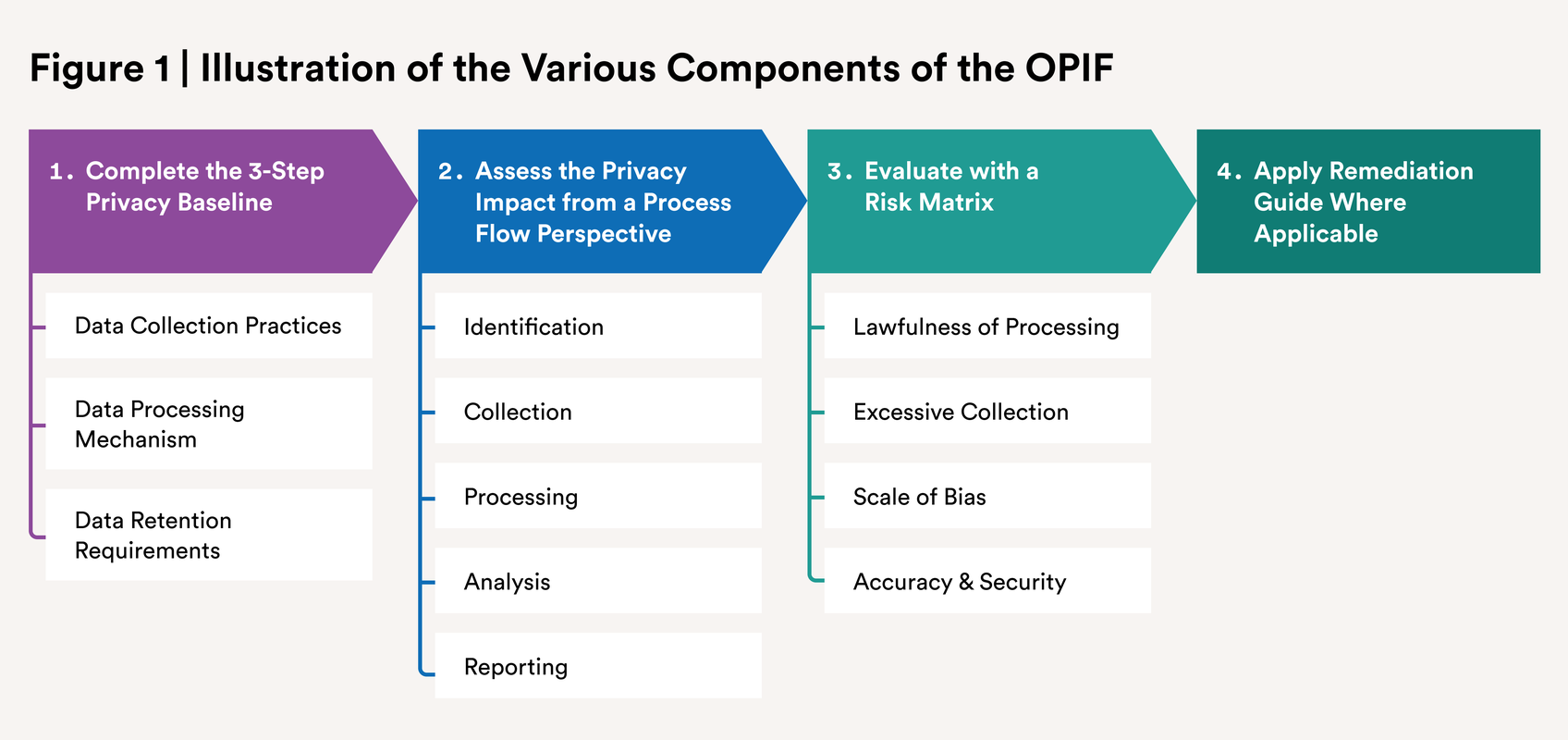 Figure 1 | Illustration of the Various Components of the OPIF

1. Complete the 3-Step Privacy Baseline

Data Collection Practices

Data Processing Mechanism

Data Retention Requirements

2. Assess the Privacy Impact from a Process Flow Perspective

Identification

Collection

Processing

Analysis

Reporting

3. Evaluate with a Risk Matrix

Lawfulness of Processing

Excessive Collection

Scale of Bias

Accuracy & Security

4. Apply Remediation Guide Where Applicable